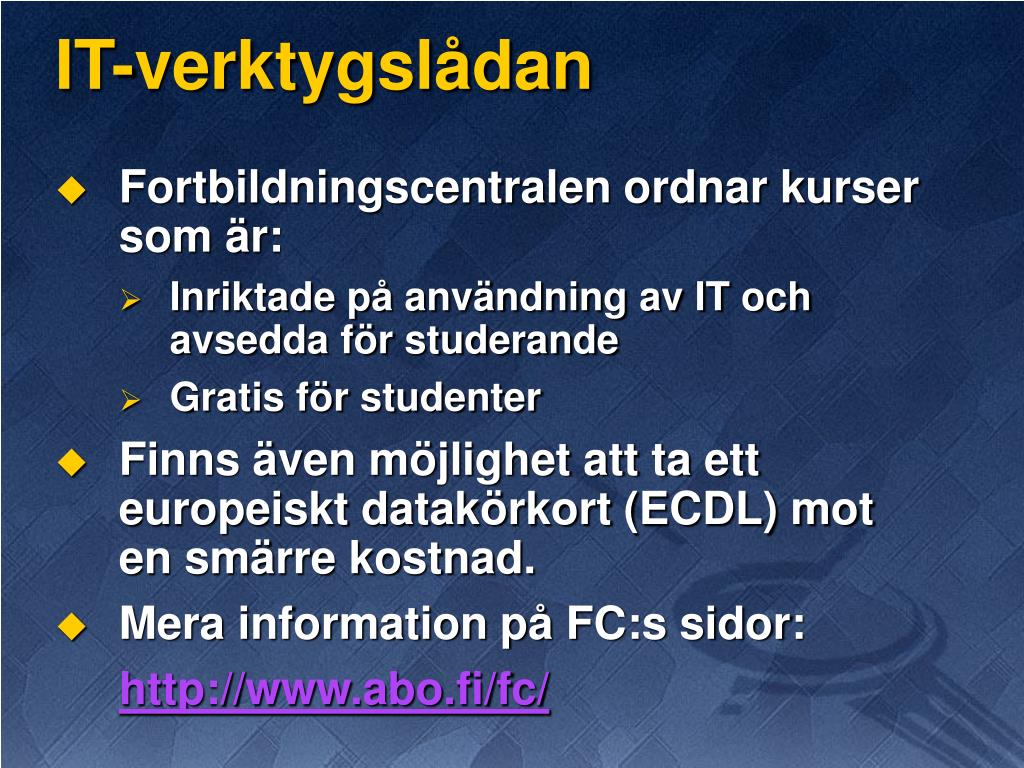 IT-verktygslådan

Fortbildningscentralen ordnar kurser som är:

Inriktade på användning av IT och avsedda för studerande

Gratis för studenter

Finns även möjlighet att ta ett europeiskt datakörkort (ECDL) mot en smärre kostnad.

Mera information på FC:s sidor:

http://www.abo.fi/fc/